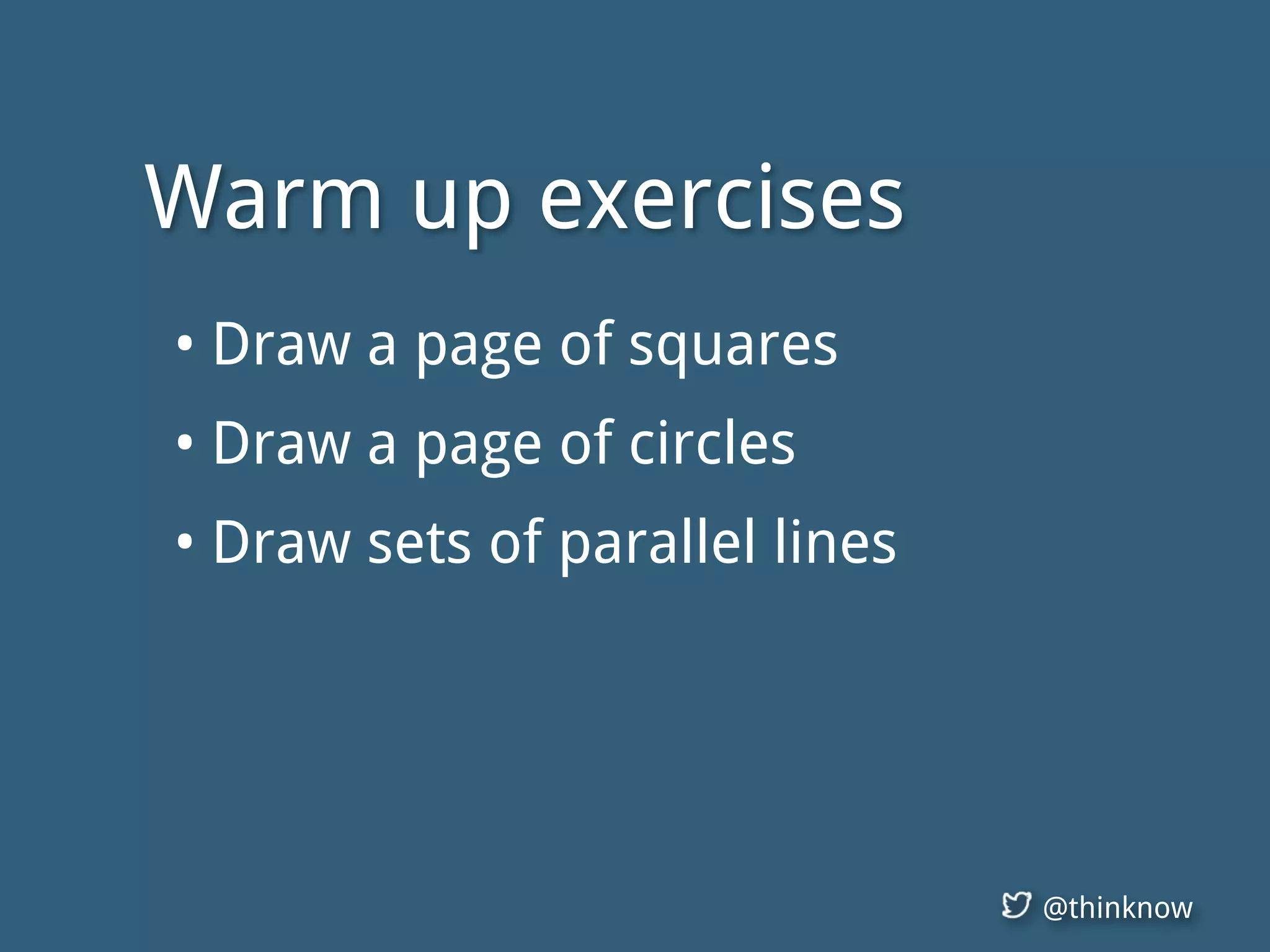 Warm up exercises

• Draw a page of squares
• Draw a page of circles
• Draw sets of parallel lines

@thinknow